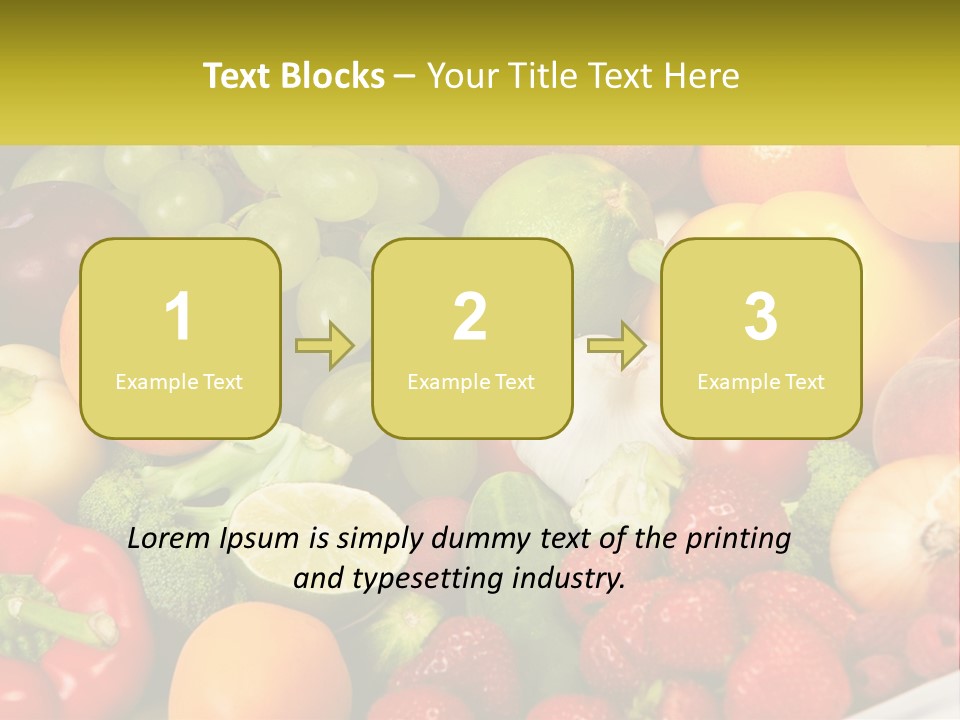 Text Blocks – Your Title Text Here

1
Example Text

2
Example Text

3
Example Text

Lorem Ipsum is simply dummy text of the printing and typesetting industry.